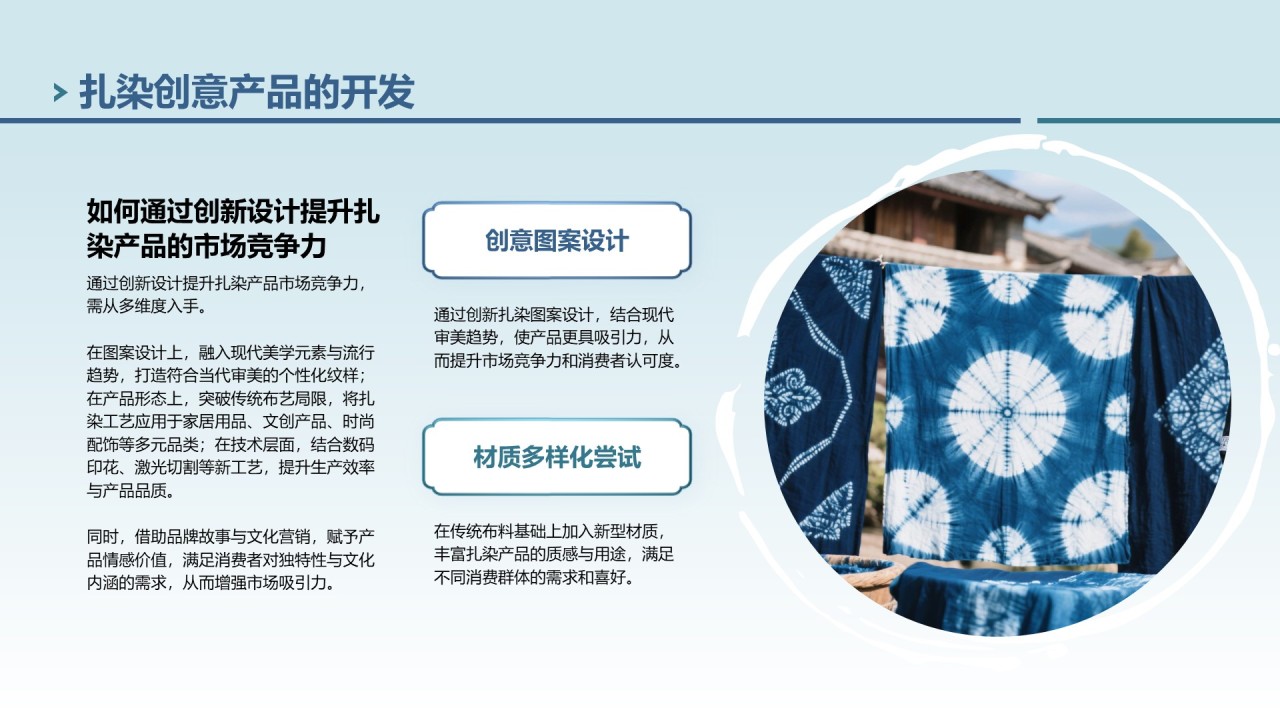 扎染创意产品的开发

如何通过创新设计提升扎染产品的市场竞争力

通过创新设计提升扎染产品市场竞争力，需从多维度入手。

在图案设计上，融入现代美学元素与流行趋势，打造符合当代审美的个性化纹样；在产品形态上，突破传统布艺局限，将扎染工艺应用于家居用品、文创产品、时尚配饰等多元品类；在技术层面，结合数码印花、激光切割等新工艺，提升生产效率与产品品质。

同时，借助品牌故事与文化营销，赋予产品情感价值，满足消费者对独特性与文化内涵的需求，从而增强市场吸引力。

创意图案设计

通过创新扎染图案设计，结合现代审美趋势，使产品更具吸引力，从而提升市场竞争力和消费者认可度。

材质多样化尝试

在传统布料基础上加入新型材质，丰富扎染产品的质感与用途，满足不同消费群体的需求和喜好。